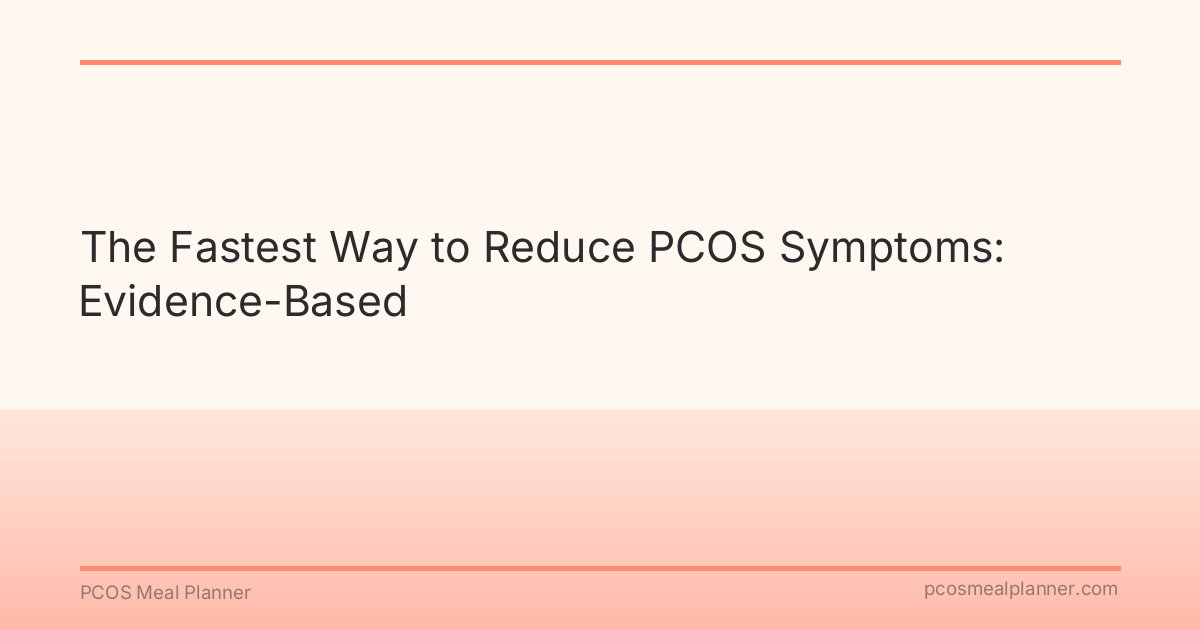 The Fastest Way to Reduce PCOS Symptoms: Evidence-Based

PCOS Meal Planner

pcosmealplanner.com